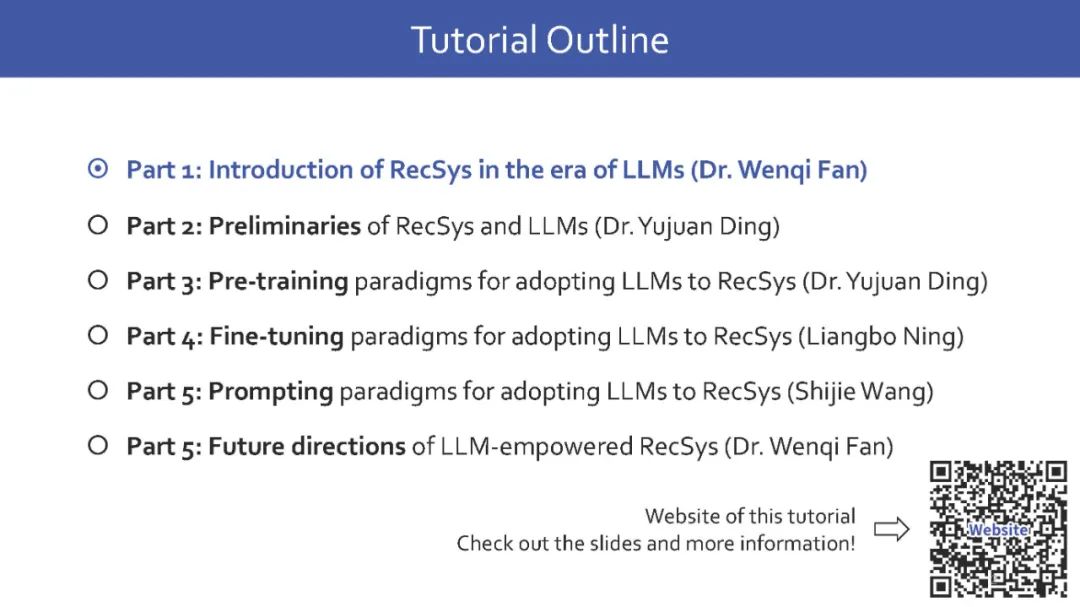 Tutorial Outline

Part 1: Introduction of RecSys in the era of LLMs (Dr. Wenqi Fan)

Part 2: Preliminaries of RecSys and LLMs (Dr. Yujuan Ding)

Part 3: Pre-training paradigms for adopting LLMs to RecSys (Dr. Yujuan Ding)

Part 4: Fine-tuning paradigms for adopting LLMs to RecSys (Liangbo Ning)

Part 5: Prompting paradigms for adopting LLMs to RecSys (Shijie Wang)

Part 5: Future directions of LLM-empowered RecSys (Dr. Wenqi Fan)

Website of this tutorial
Check out the slides and more information!

Website